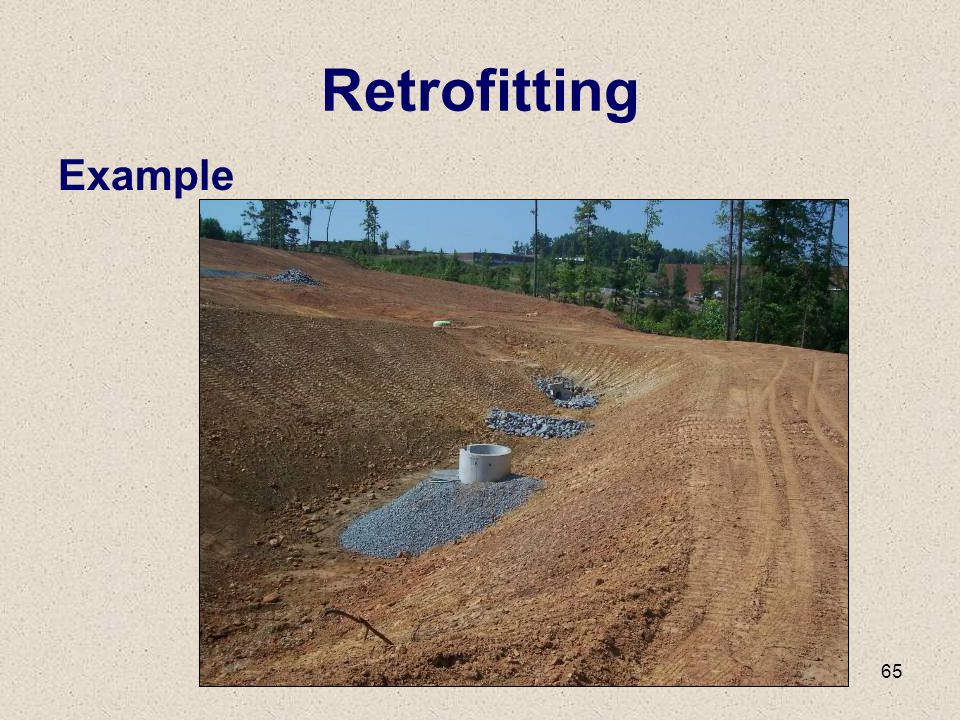 Retrofitting

Example

65